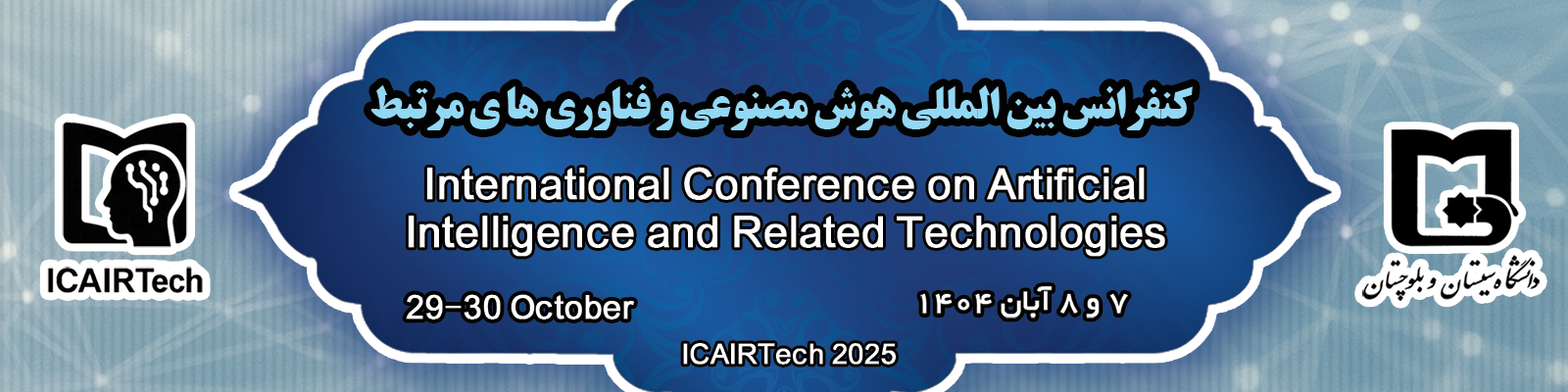 ICAIRTech

کنفرانس بین المللی هوش مصنوعی و فناوری های مرتبط

International Conference on Artificial Intelligence and Related Technologies

29-30 October

۷ و ۸ آبان ۱۴۰۴

ICAIRTech 2025

دانشگاه سیستان و بلوچستان